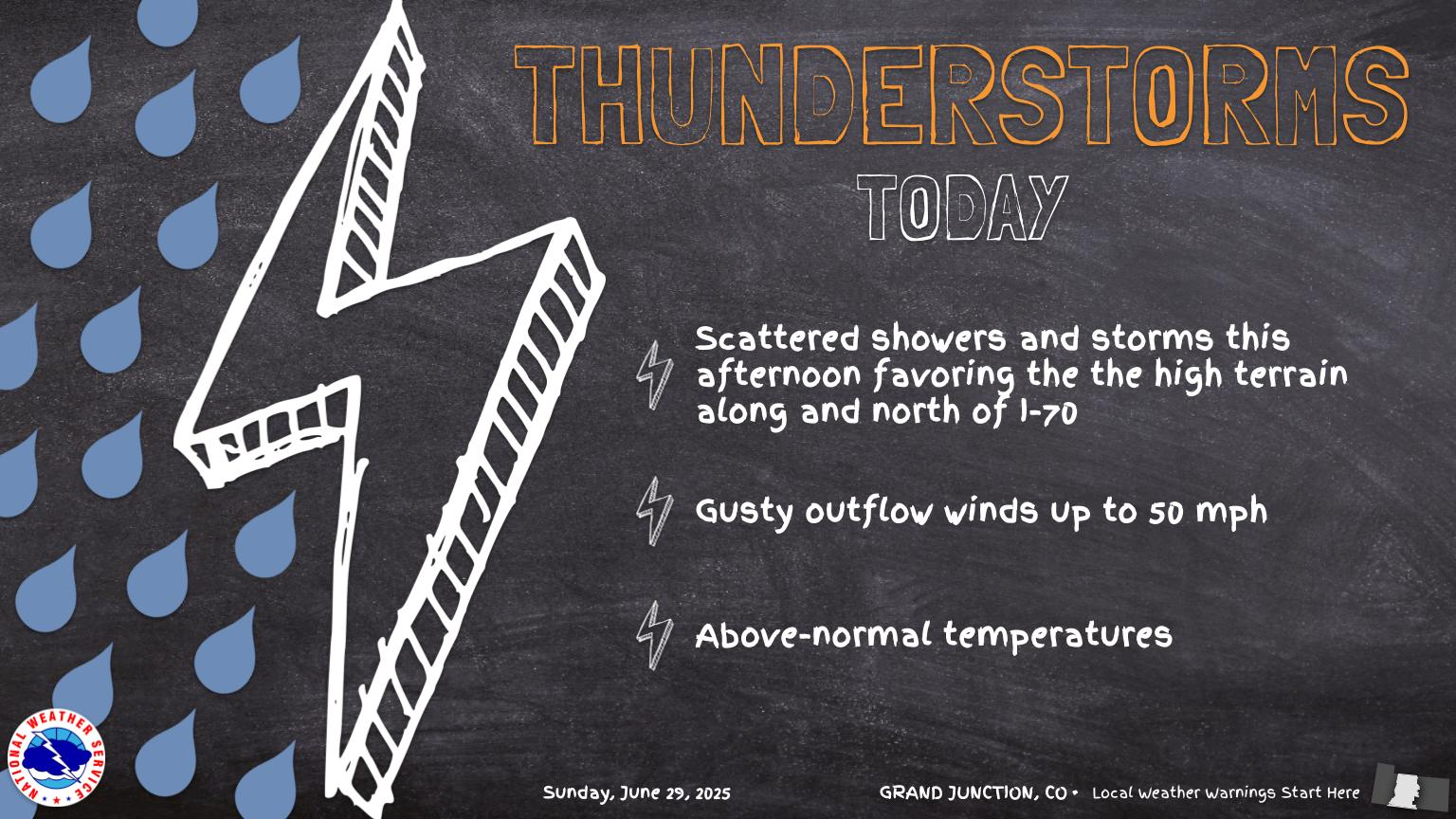 THUNDERSTORMS
TODAY

Scattered showers and storms this afternoon favoring the the high terrain along and north of I-70

Gusty outflow winds up to 50 mph

Above-normal temperatures

NATIONAL WEATHER SERVICE

Sunday, June 29, 2025

GRAND JUNCTION, CO • Local Weather Warnings Start Here